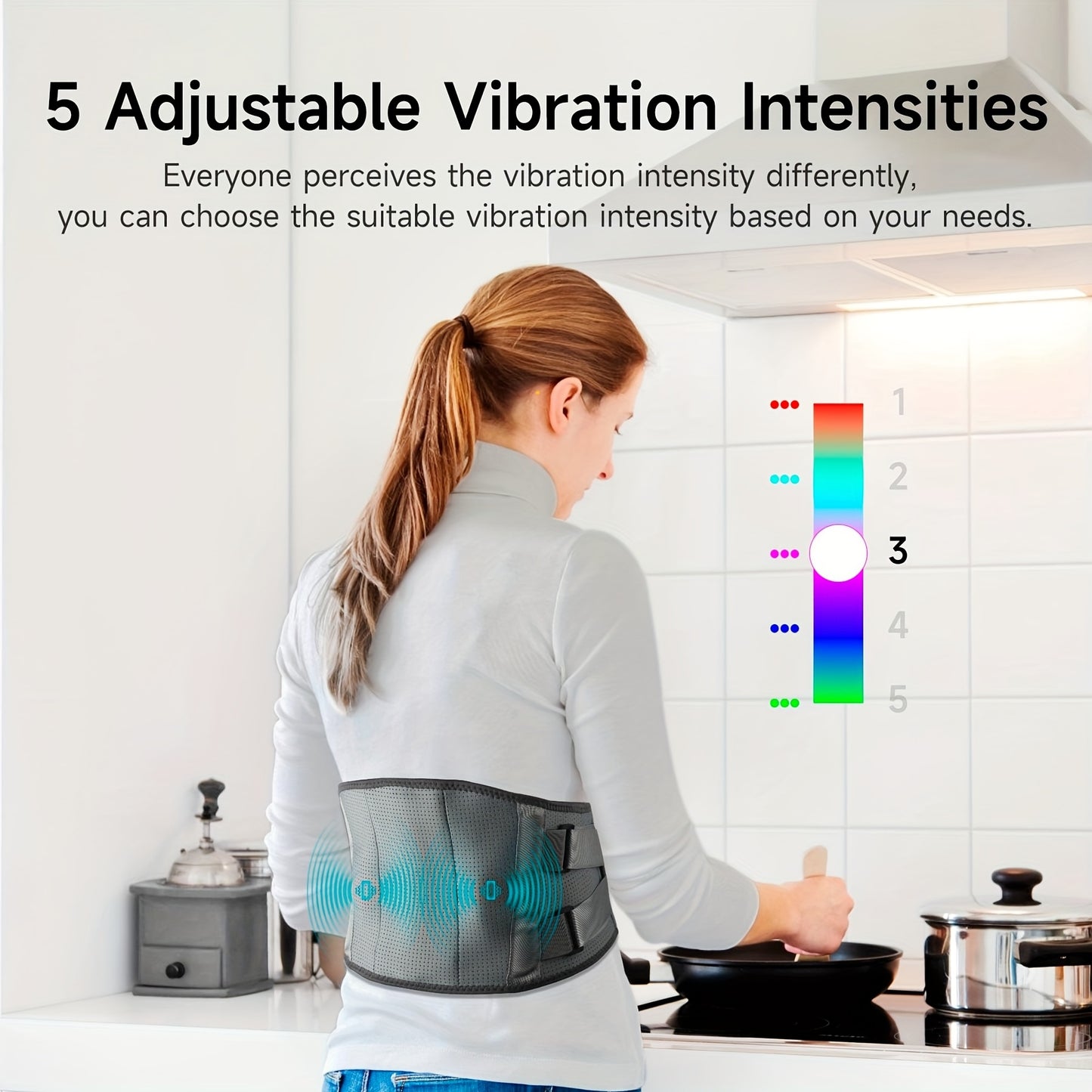 5 Adjustable Vibration Intensities

Everyone perceives the vibration intensity differently, you can choose the suitable vibration intensity based on your needs.

1
2
3
4
5